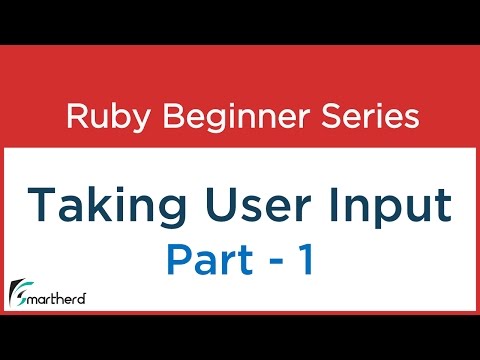 Ruby Beginner Series

Taking User Input
Part - 1

Smartherd